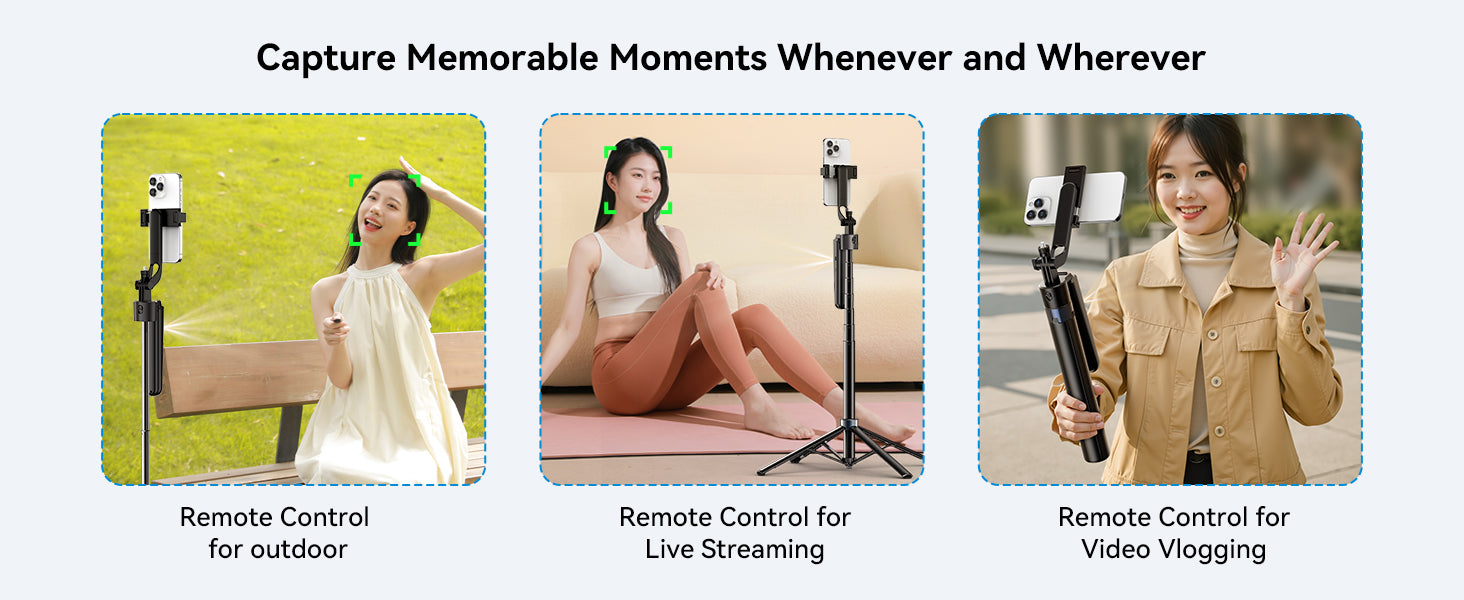 Capture Memorable Moments Whenever and Wherever

Remote Control for outdoor

Remote Control for Live Streaming

Remote Control for Video Vlogging